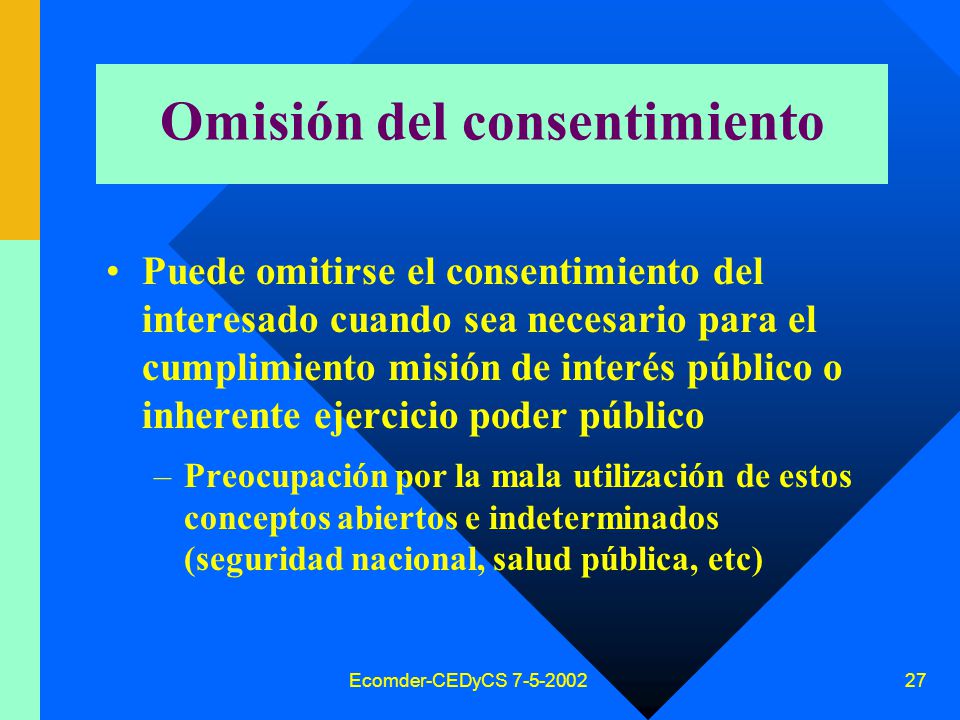 Omisión del consentimiento

• Puede omitirse el consentimiento del interesado cuando sea necesario para el cumplimiento misión de interés público o inherente ejercicio poder público

– Preocupación por la mala utilización de estos conceptos abiertos e indeterminados (seguridad nacional, salud pública, etc)

Ecomder-CEDyCS 7-5-2002

27